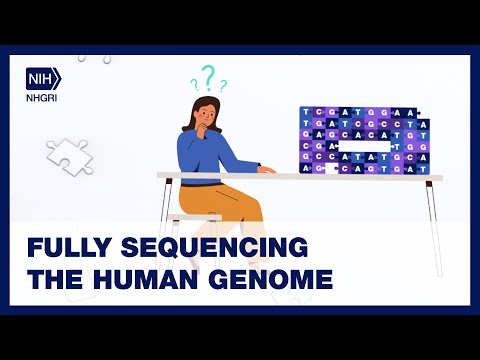 NIH
NHGRI

? ? ?

T C G A T G G A A
T G A T C G C C T A
G A G C A C A T G T
C G A T G G
G C C A T A T G C A
A G C A G T G A T

FULLY SEQUENCING
THE HUMAN GENOME